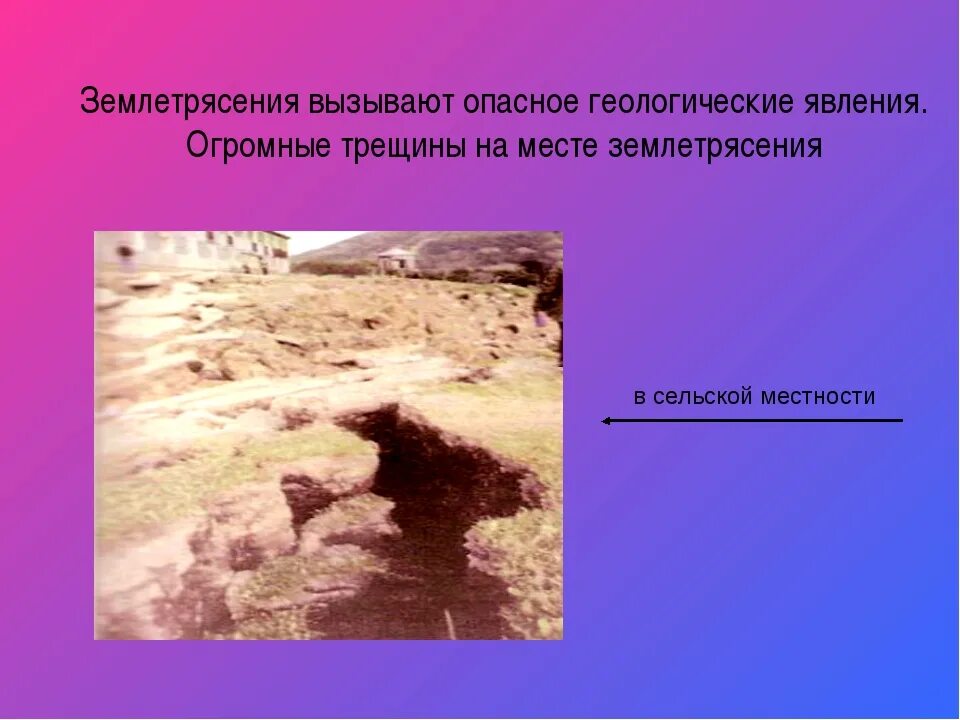 Землетрясения вызывают опасное геологические явления. Огромные трещины на месте землетрясения

в сельской местности